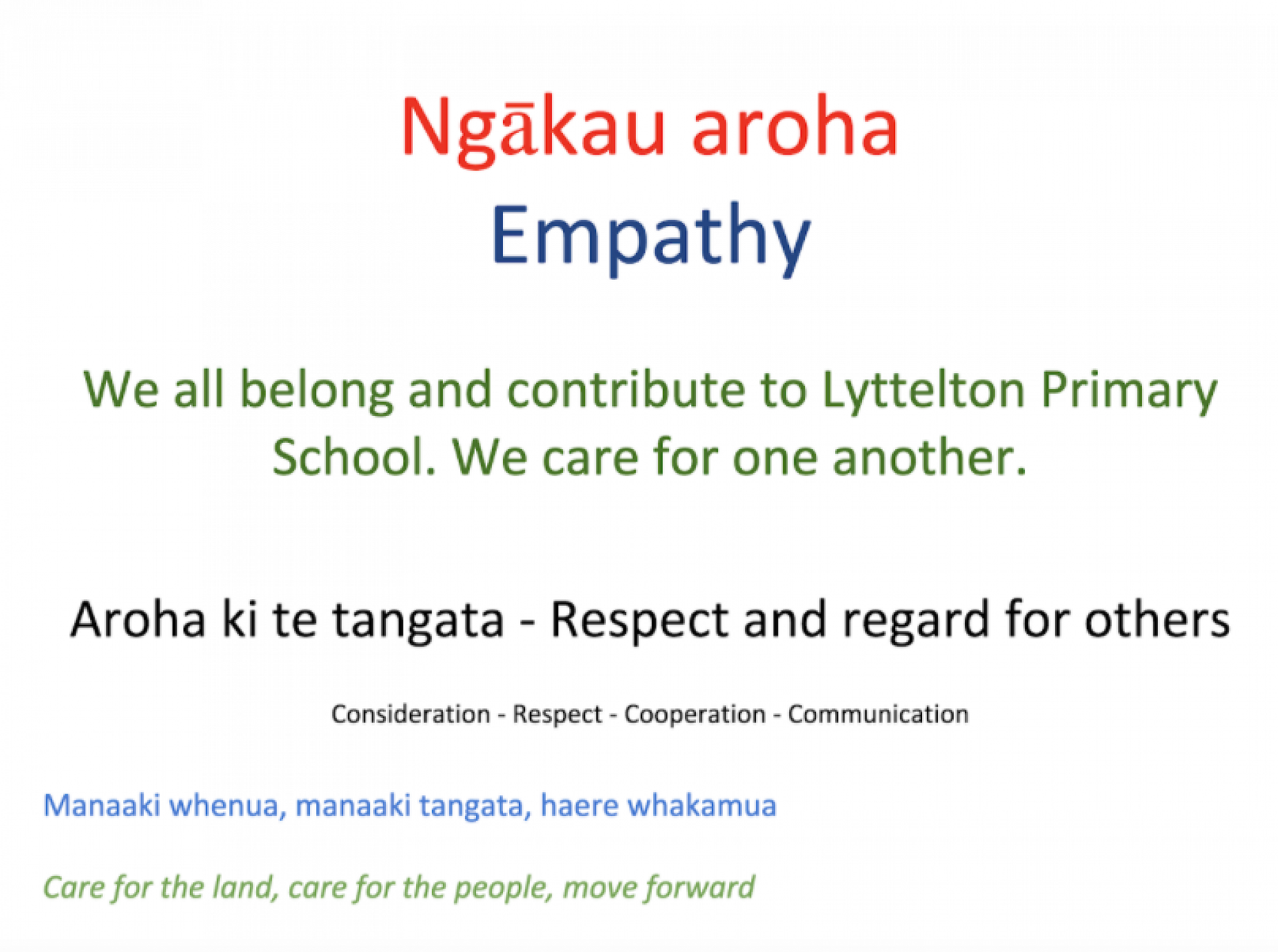 Ngākau aroha
Empathy

We all belong and contribute to Lyttelton Primary School. We care for one another.

Aroha ki te tangata - Respect and regard for others

Consideration - Respect - Cooperation - Communication

Manaaki whenua, manaaki tangata, haere whakamua

Care for the land, care for the people, move forward